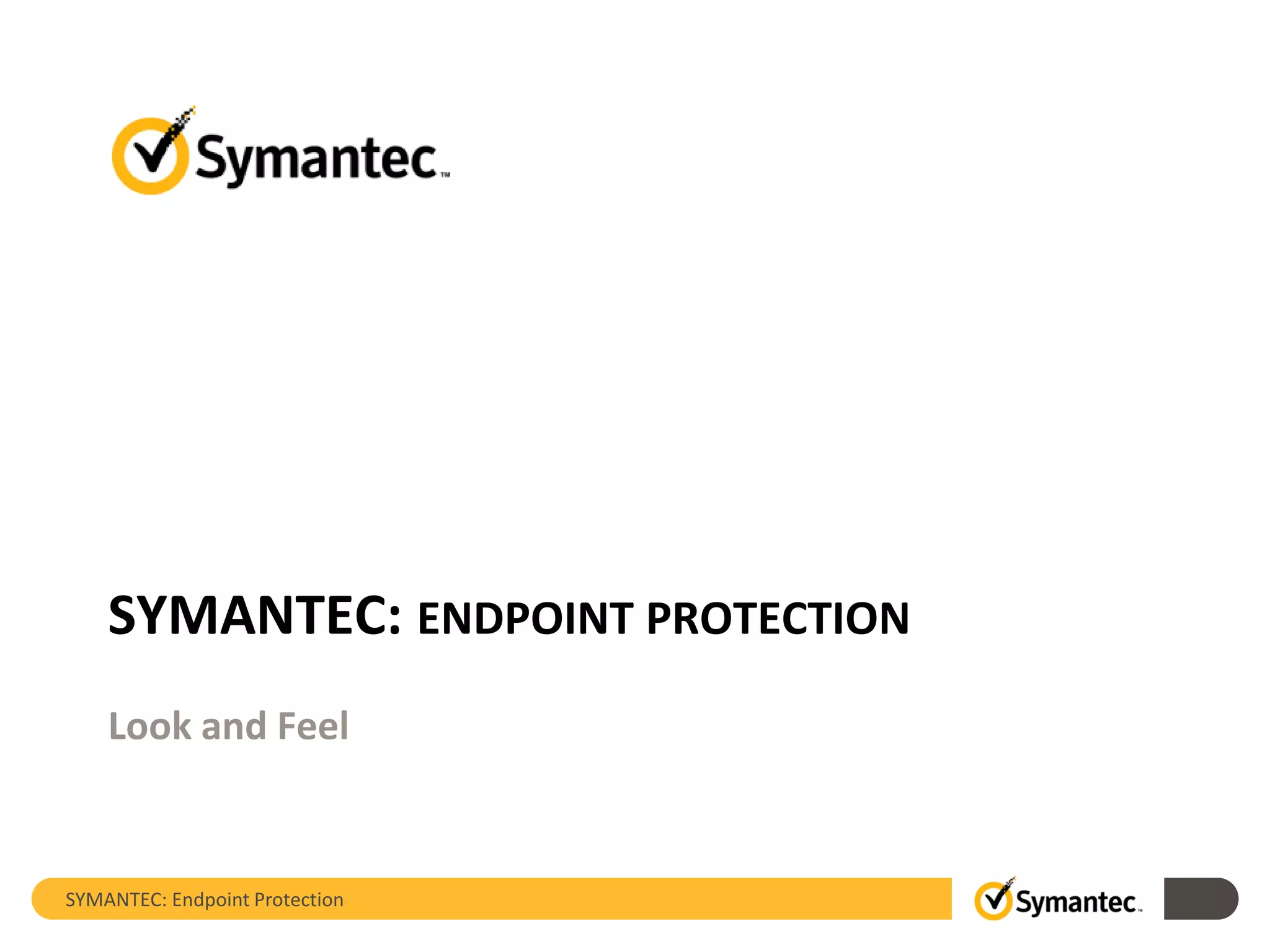 Symantec™

SYMANTEC: ENDPOINT PROTECTION

Look and Feel

SYMANTEC: Endpoint Protection

Symantec™